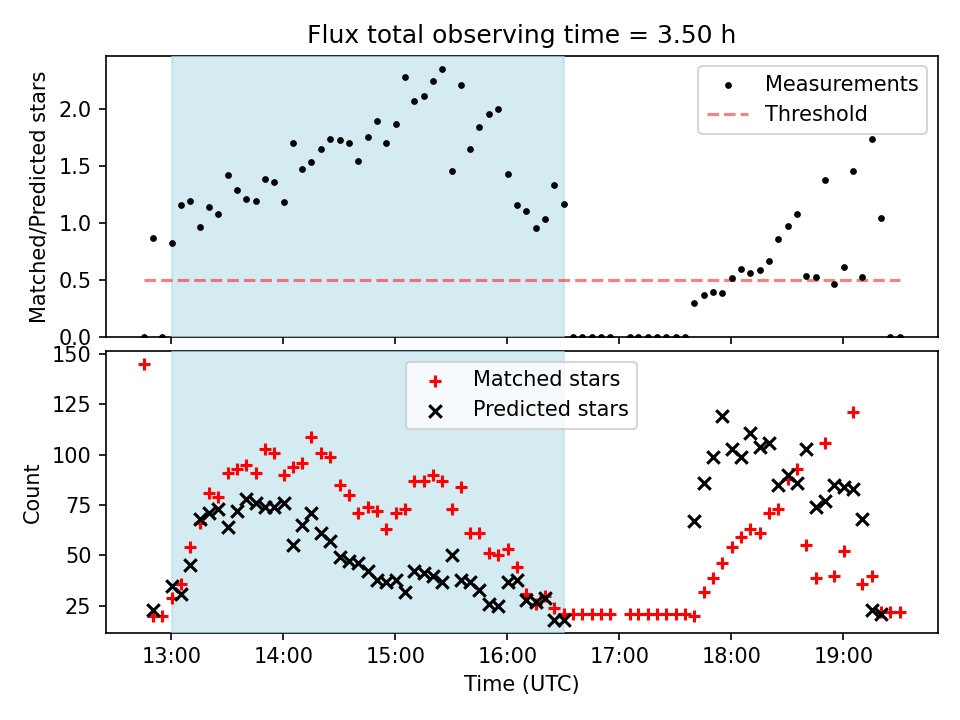 Flux total observing time = 3.50 h

Matched/Predicted stars

2.0
1.5
1.0
0.5
0.0

Measurements
Threshold

Count

150
125
100
75
50
25

Matched stars
Predicted stars

13:00
14:00
15:00
16:00
17:00
18:00
19:00

Time (UTC)